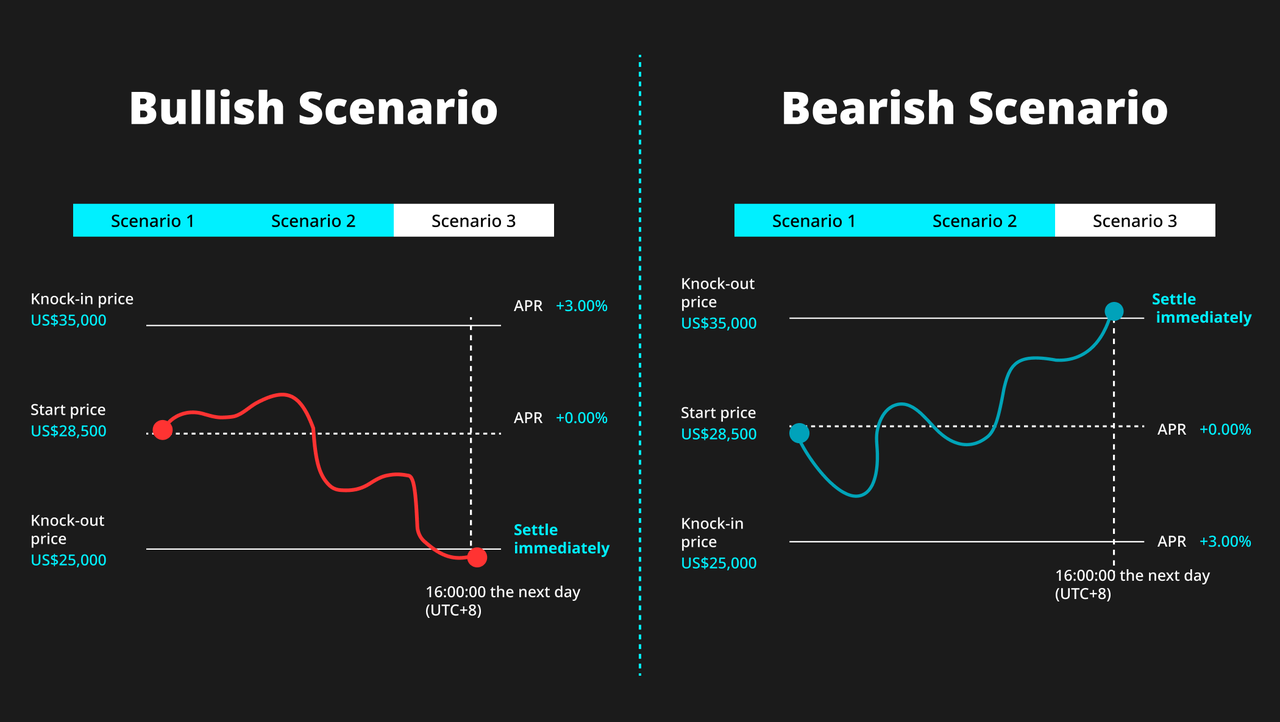 Bullish Scenario

Scenario 1 Scenario 2 Scenario 3

Knock-in price
US$35,000

APR +3.00%

Start price
US$28,500

APR +0.00%

Knock-out price
US$25,000

Settle immediately

16:00:00 the next day (UTC+8)

Bearish Scenario

Scenario 1 Scenario 2 Scenario 3

Knock-out price
US$35,000

Settle immediately

Start price
US$28,500

APR +0.00%

Knock-in price
US$25,000

APR +3.00%

16:00:00 the next day (UTC+8)